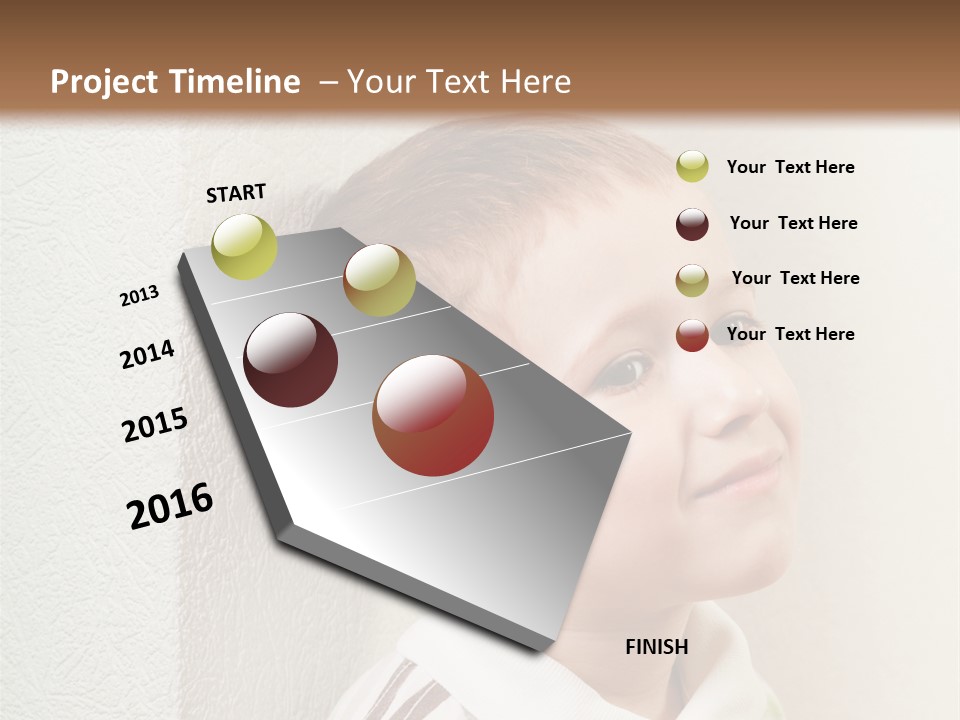 Project Timeline – Your Text Here

START

2013

2014

2015

2016

FINISH

Your Text Here

Your Text Here

Your Text Here

Your Text Here